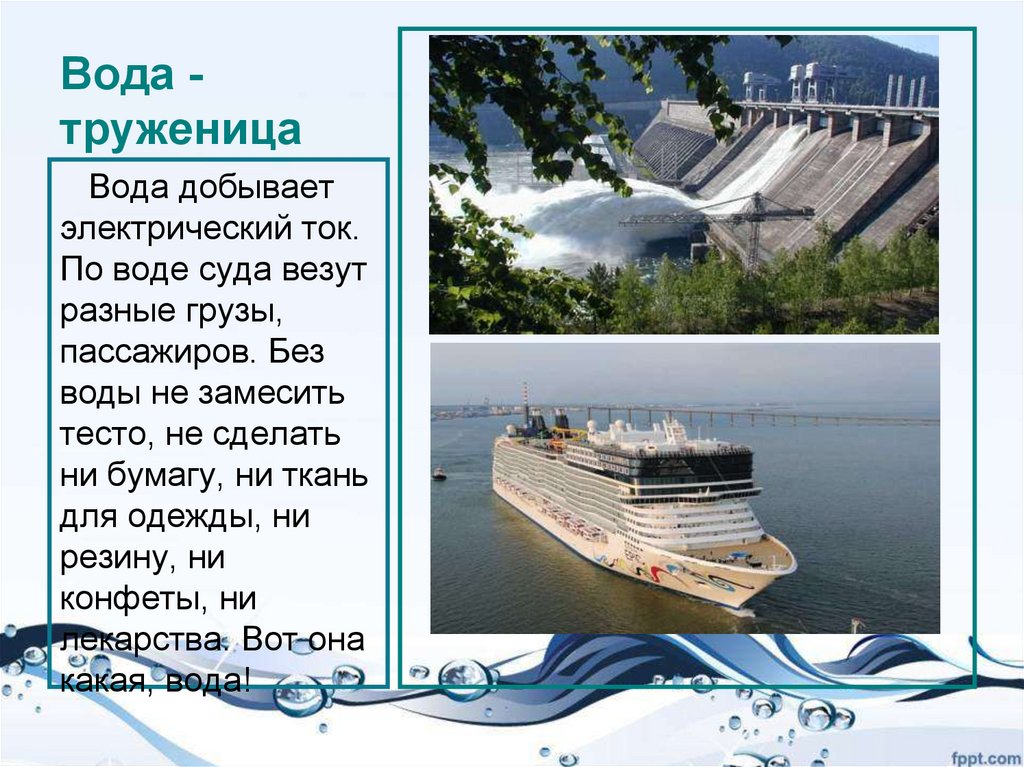 Вода - труженица

Вода добывает электрический ток. По воде суда везут разные грузы, пассажиров. Без воды не замесить тесто, не сделать ни бумагу, ни ткань для одежды, ни резину, ни конфеты, ни лекарства. Вот она какая, вода!

fppt.com